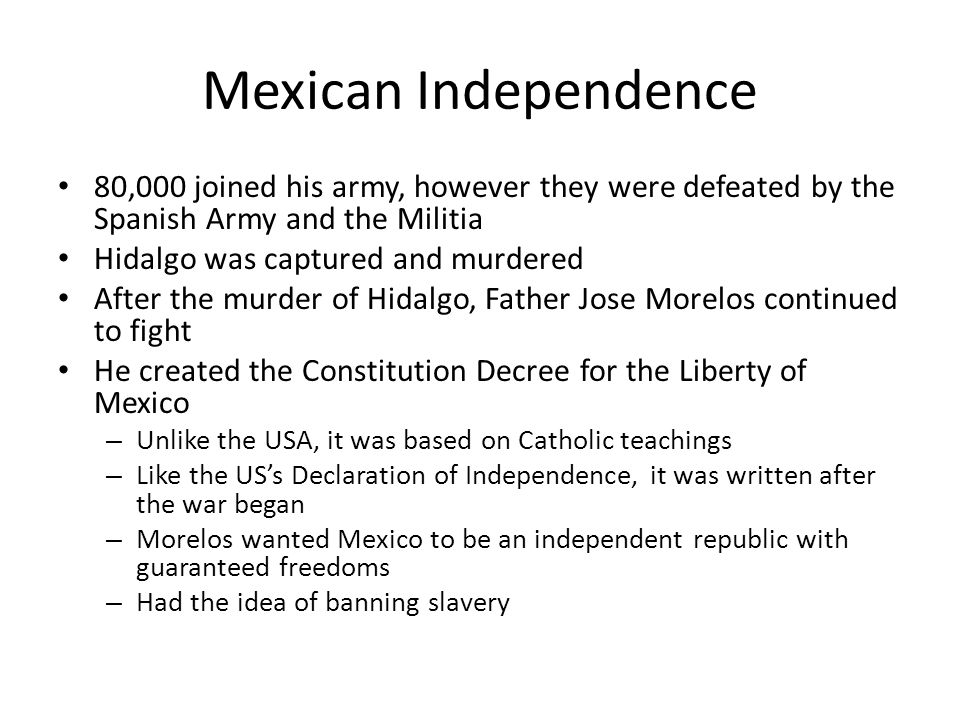 Mexican Independence

• 80,000 joined his army, however they were defeated by the Spanish Army and the Militia
• Hidalgo was captured and murdered
• After the murder of Hidalgo, Father Jose Morelos continued to fight
• He created the Constitution Decree for the Liberty of Mexico
– Unlike the USA, it was based on Catholic teachings
– Like the US's Declaration of Independence, it was written after the war began
– Morelos wanted Mexico to be an independent republic with guaranteed freedoms
– Had the idea of banning slavery